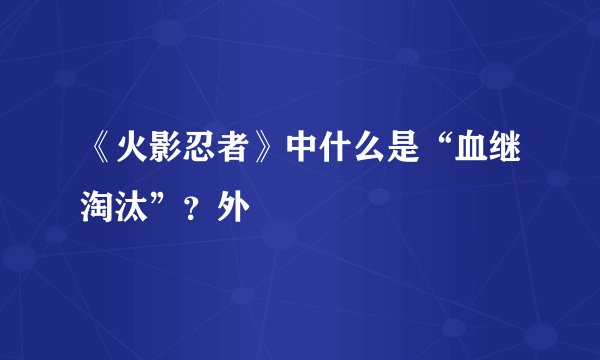 《火影忍者》中什么是“血继淘汰”？外